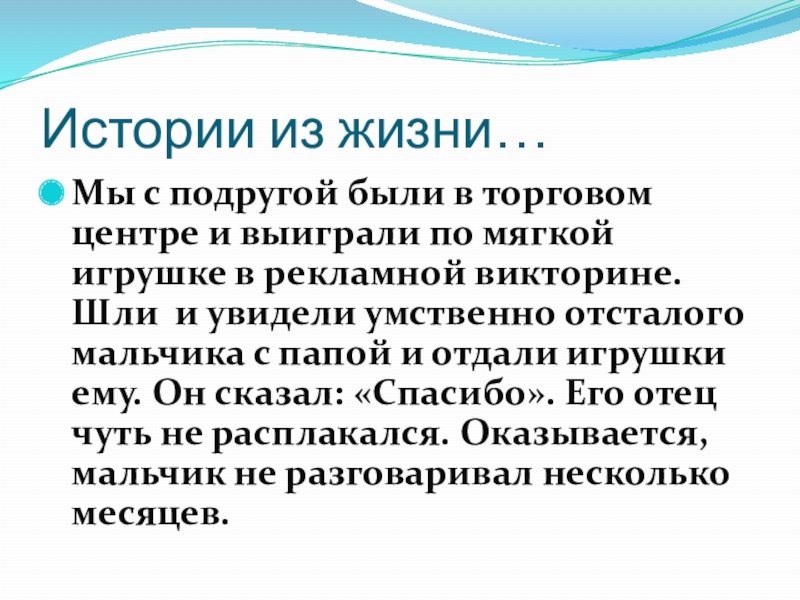 Истории из жизни…

Мы с подругой были в торговом центре и выиграли по мягкой игрушке в рекламной викторине. Шли  и увидели умственно отсталого мальчика с папой и отдали игрушки ему. Он сказал: «Спасибо». Его отец чуть не расплакался. Оказывается, мальчик не разговаривал несколько месяцев.